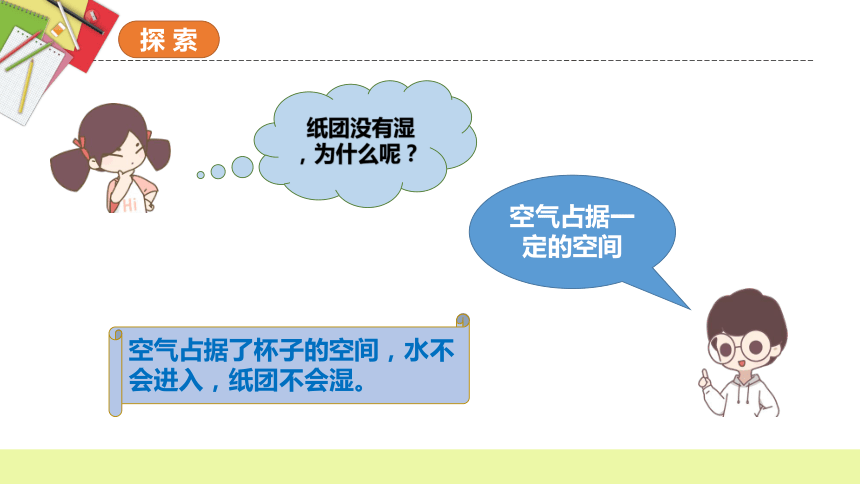 探索

纸团没有湿，为什么呢？

Hi

空气占据一定的空间

空气占据了杯子的空间，水不会进入，纸团不会湿。